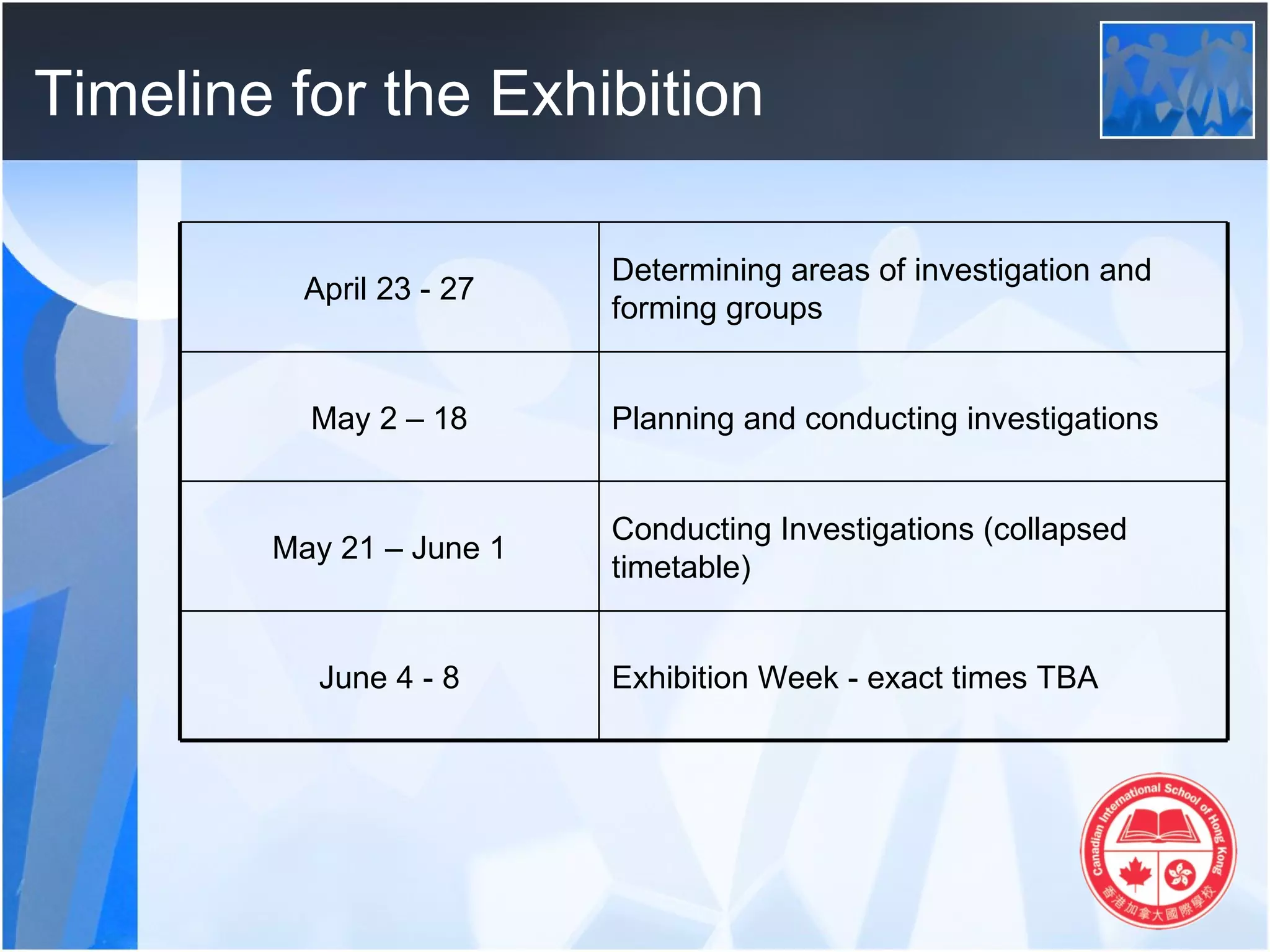 Timeline for the Exhibition

| April 23 - 27 | Determining areas of investigation and forming groups |
|---|---|
| May 2 – 18 | Planning and conducting investigations |
| May 21 – June 1 | Conducting Investigations (collapsed timetable) |
| June 4 - 8 | Exhibition Week - exact times TBA |

Canadian International School of Hong Kong
香港加拿大國際學校